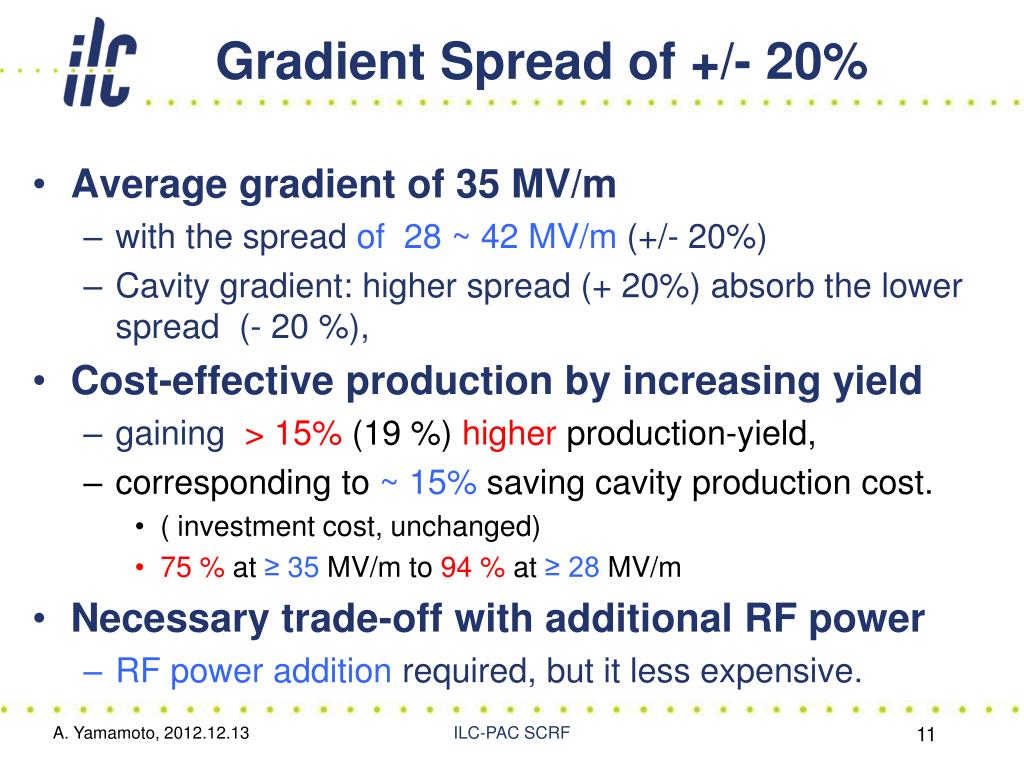 ilc

Gradient Spread of +/- 20%

• Average gradient of 35 MV/m
– with the spread of 28 ~ 42 MV/m (+/- 20%)
– Cavity gradient: higher spread (+ 20%) absorb the lower spread (- 20 %),

• Cost-effective production by increasing yield
– gaining > 15% (19 %) higher production-yield,
– corresponding to ~ 15% saving cavity production cost.
• ( investment cost, unchanged)
• 75 % at ≥ 35 MV/m to 94 % at ≥ 28 MV/m

• Necessary trade-off with additional RF power
– RF power addition required, but it less expensive.

A. Yamamoto, 2012.12.13

ILC-PAC SCRF

11